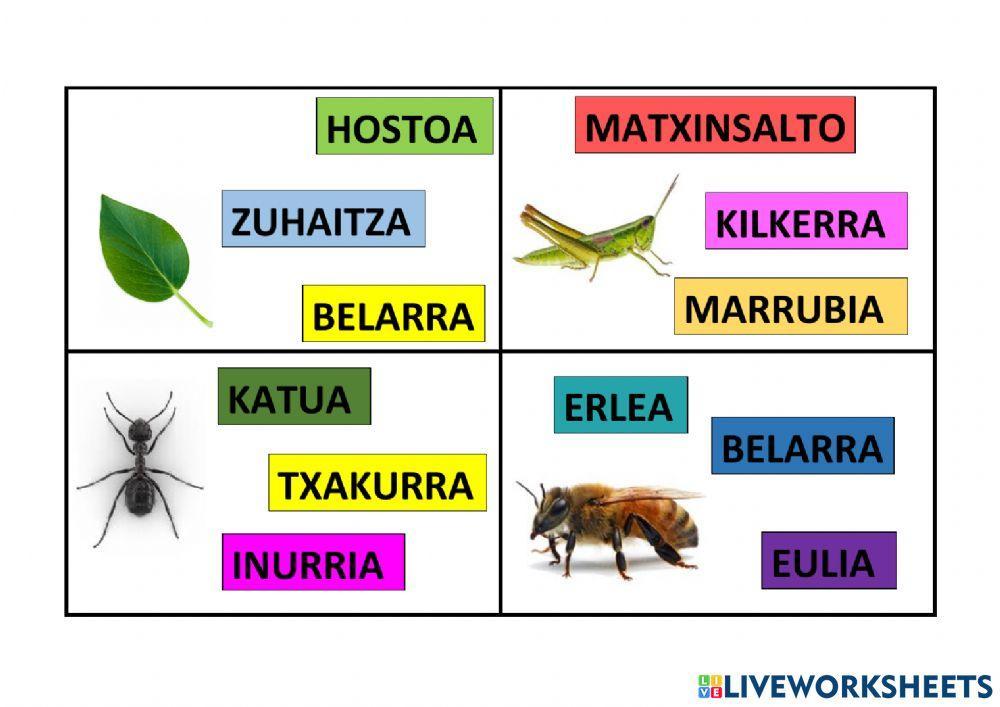 HOSTOA

ZUHAITZA

BELARRA

MATXINSALTO

KILKERRA

MARRUBIA

KATUA

TXAKURRA

INURRIA

ERLEA

BELARRA

EULIA

LIVEWORKSHEETS